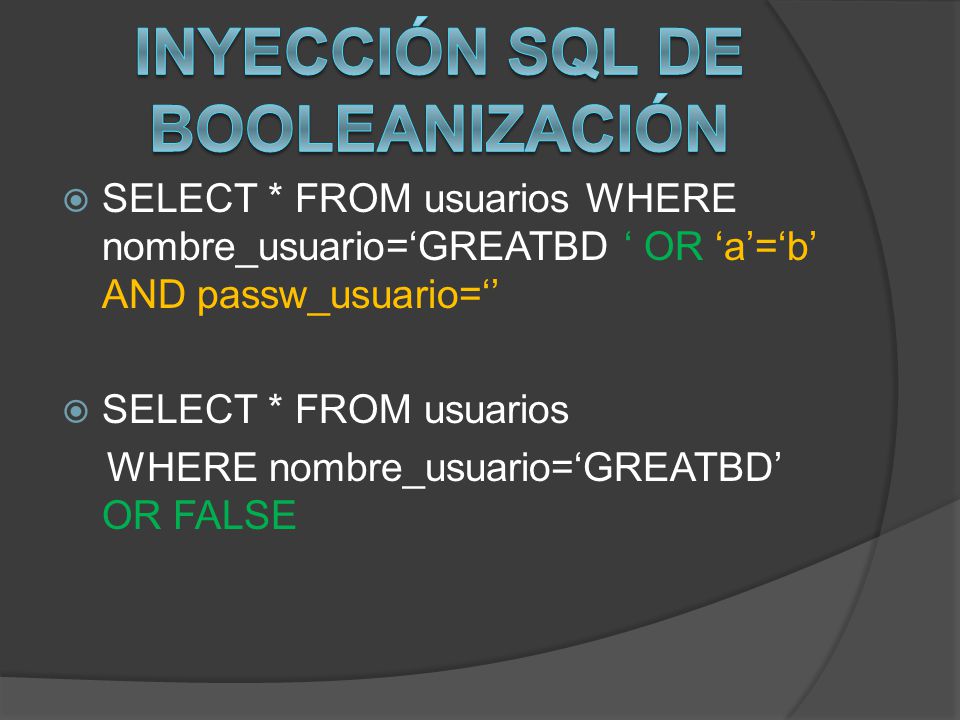 INYECCIÓN SQL DE BOOLEANIZACIÓN

SELECT * FROM usuarios WHERE nombre_usuario=‘GREATBD ‘ OR ‘a’=‘b’ AND passw_usuario=‘’

SELECT * FROM usuarios WHERE nombre_usuario=‘GREATBD’ OR FALSE